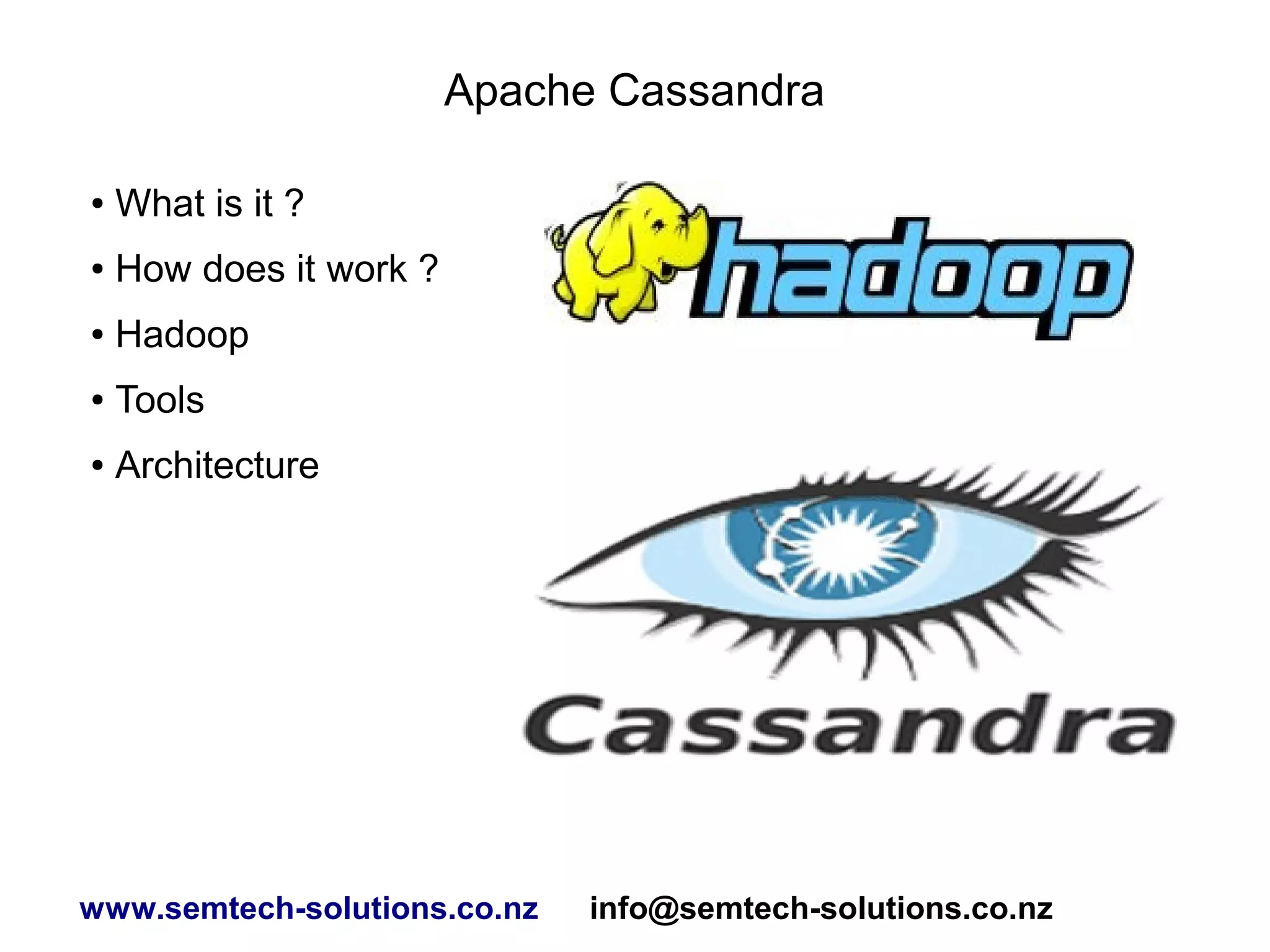 Apache Cassandra

• What is it ?
• How does it work ?
• Hadoop
• Tools
• Architecture

hadoop

Cassandra

www.semtech-solutions.co.nz info@semtech-solutions.co.nz